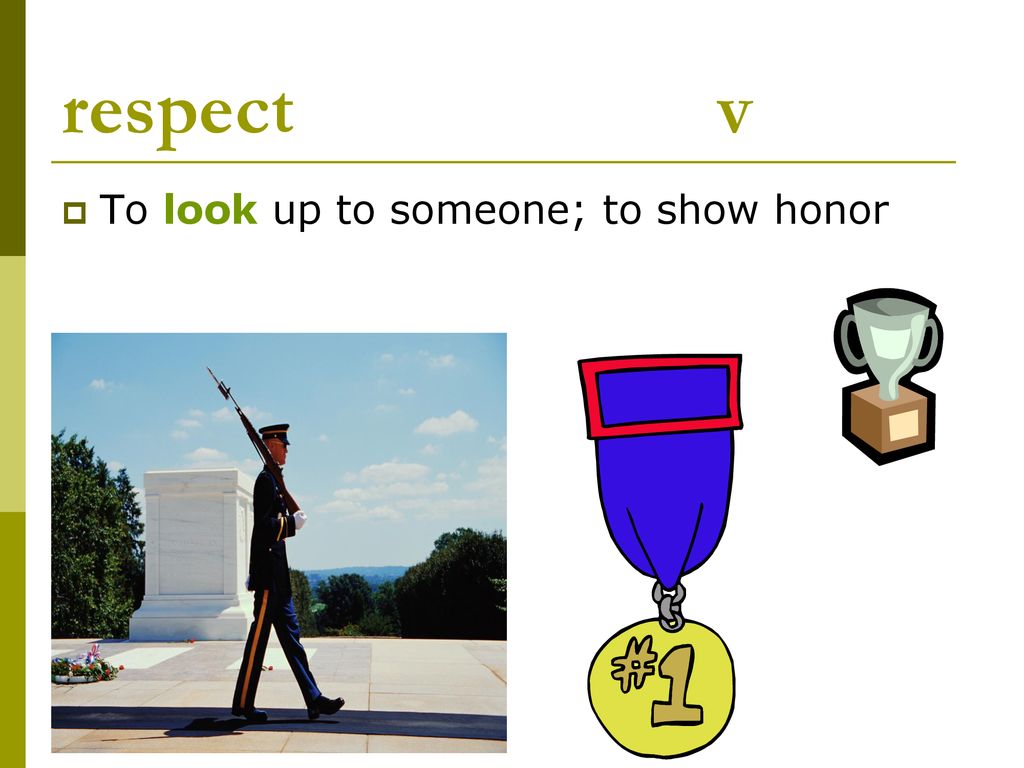 respect v

To look up to someone; to show honor

#1